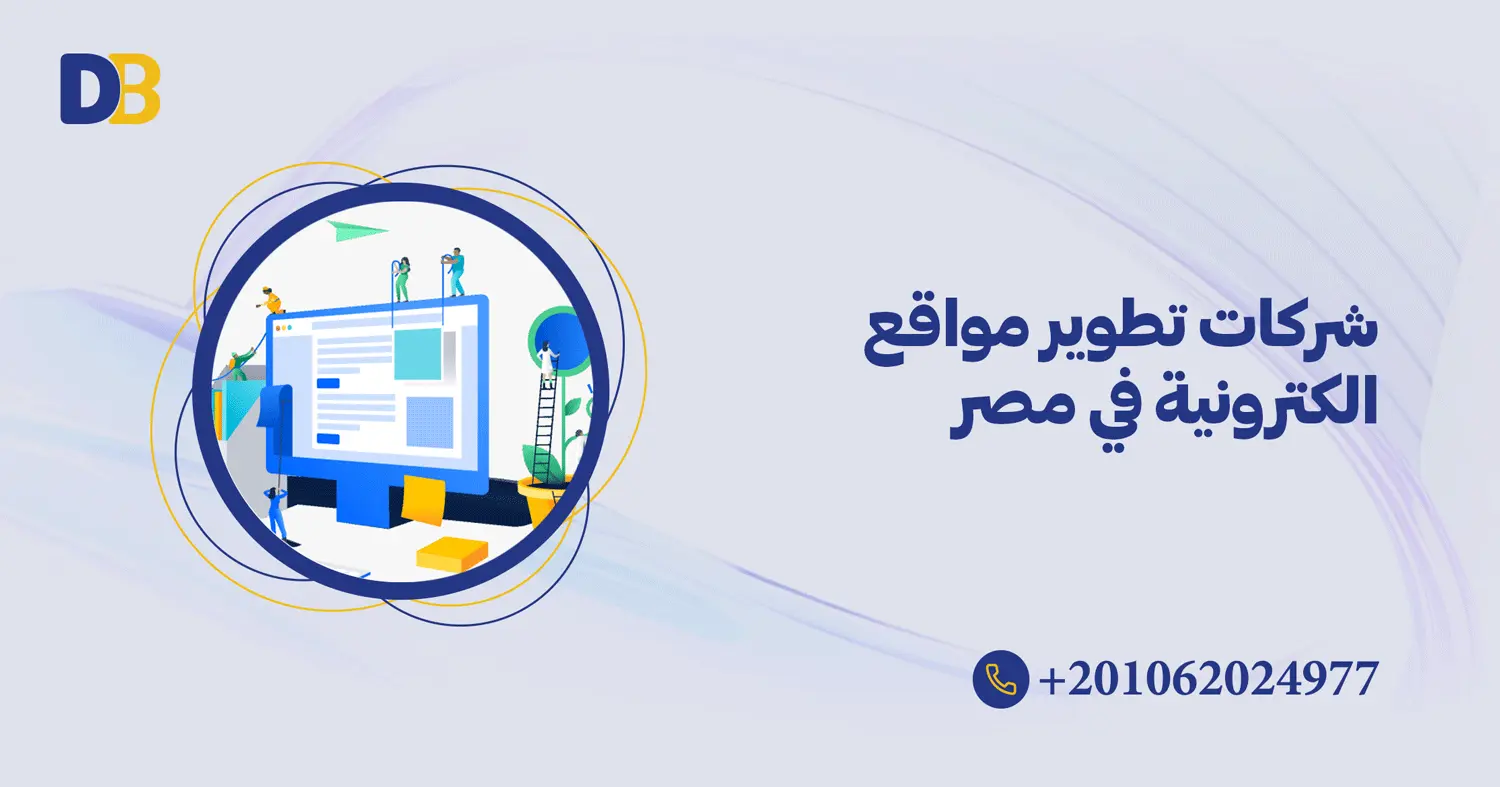 DB

شركات تطوير مواقع الكترونية في مصر

+201062024977